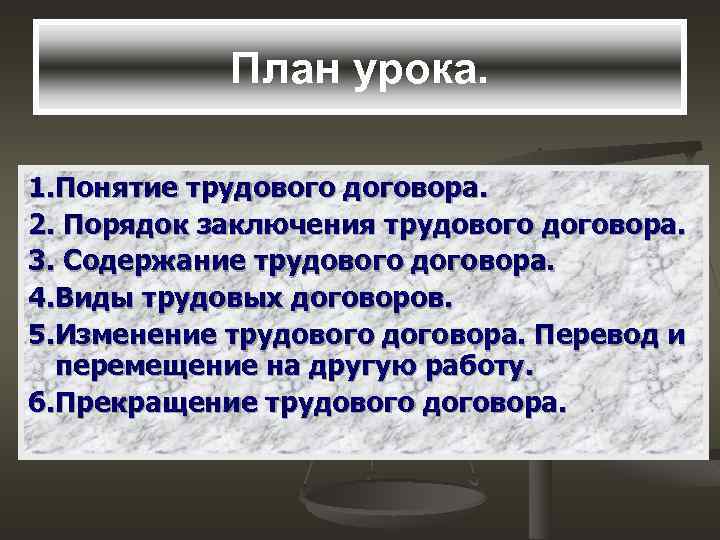 План урока.

1.Понятие трудового договора.
2. Порядок заключения трудового договора.
3. Содержание трудового договора.
4.Виды трудовых договоров.
5.Изменение трудового договора. Перевод и перемещение на другую работу.
6.Прекращение трудового договора.